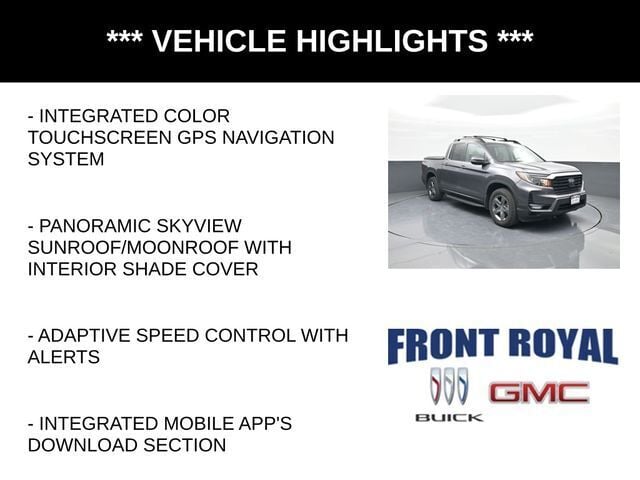 *** VEHICLE HIGHLIGHTS ***

- INTEGRATED COLOR TOUCHSCREEN GPS NAVIGATION SYSTEM

- PANORAMIC SKYVIEW SUNROOF/MOONROOF WITH INTERIOR SHADE COVER

- ADAPTIVE SPEED CONTROL WITH ALERTS

- INTEGRATED MOBILE APP'S DOWNLOAD SECTION

FRONT ROYAL

BUICK

GMC